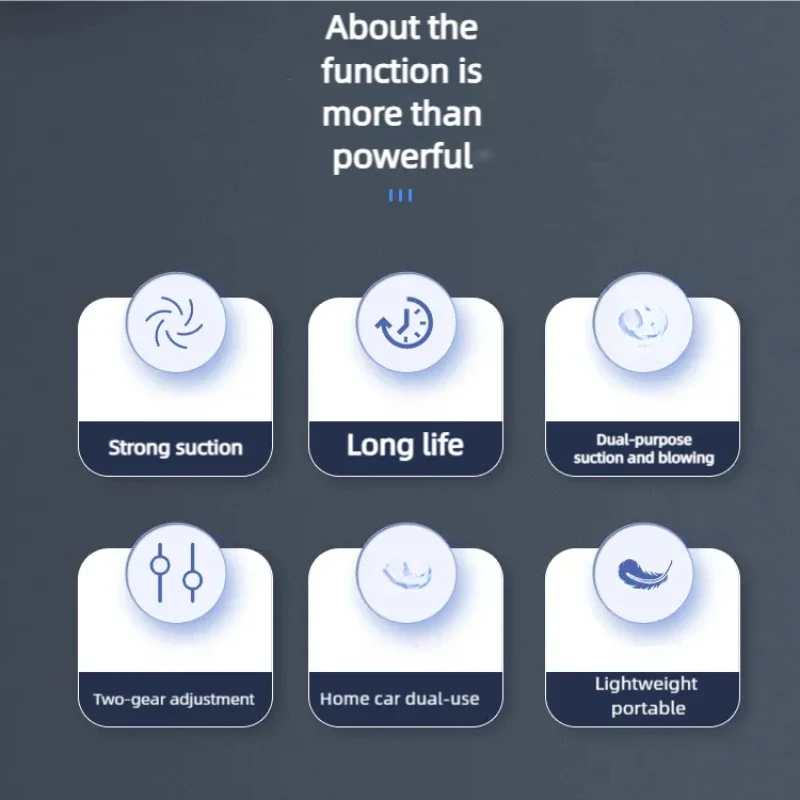 About the function is more than powerful

Strong suction

Long life

Dual-purpose suction and blowing

Two-gear adjustment

Home car dual-use

Lightweight portable